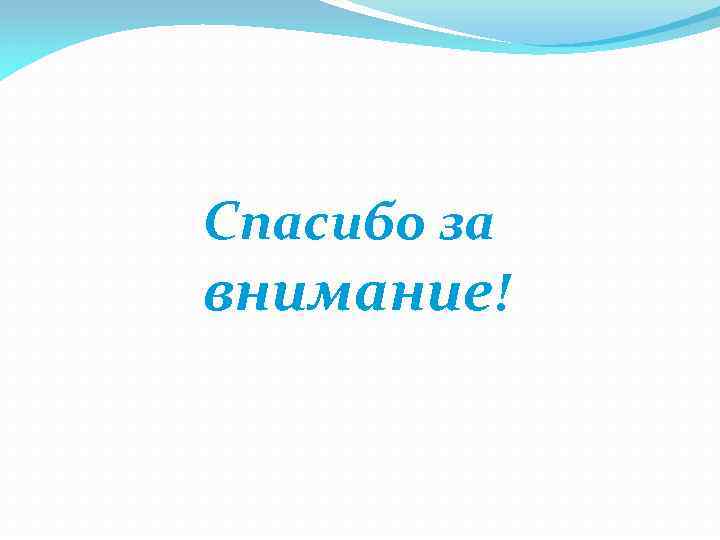 Спасибо за внимание!